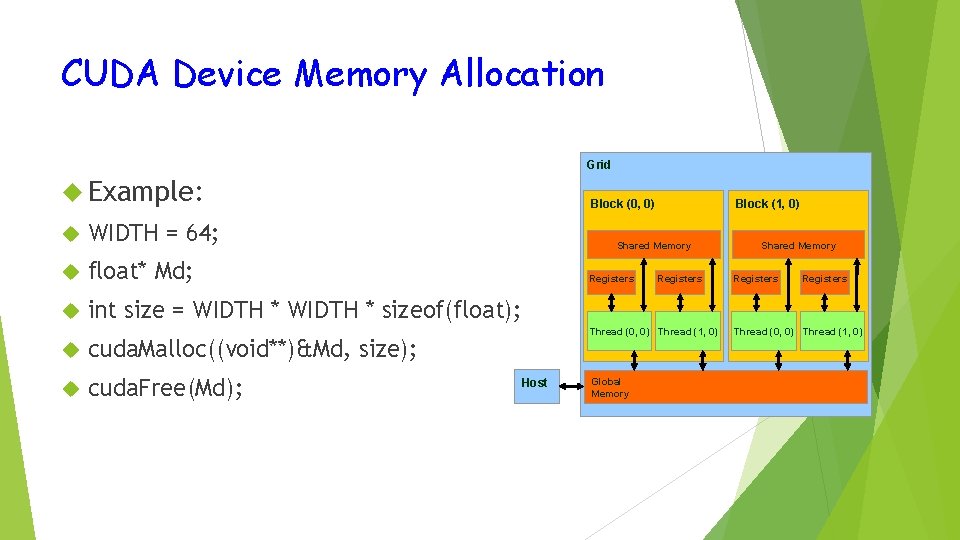 CUDA Device Memory Allocation

Example:

WIDTH = 64;

float* Md;

int size = WIDTH * WIDTH * sizeof(float);

cudaMalloc((void**)&Md, size);

cudaFree(Md);

Grid

Block (0, 0)

Shared Memory

Registers

Registers

Thread (0, 0)

Thread (1, 0)

Block (1, 0)

Shared Memory

Registers

Registers

Thread (0, 0)

Thread (1, 0)

Host

Global Memory